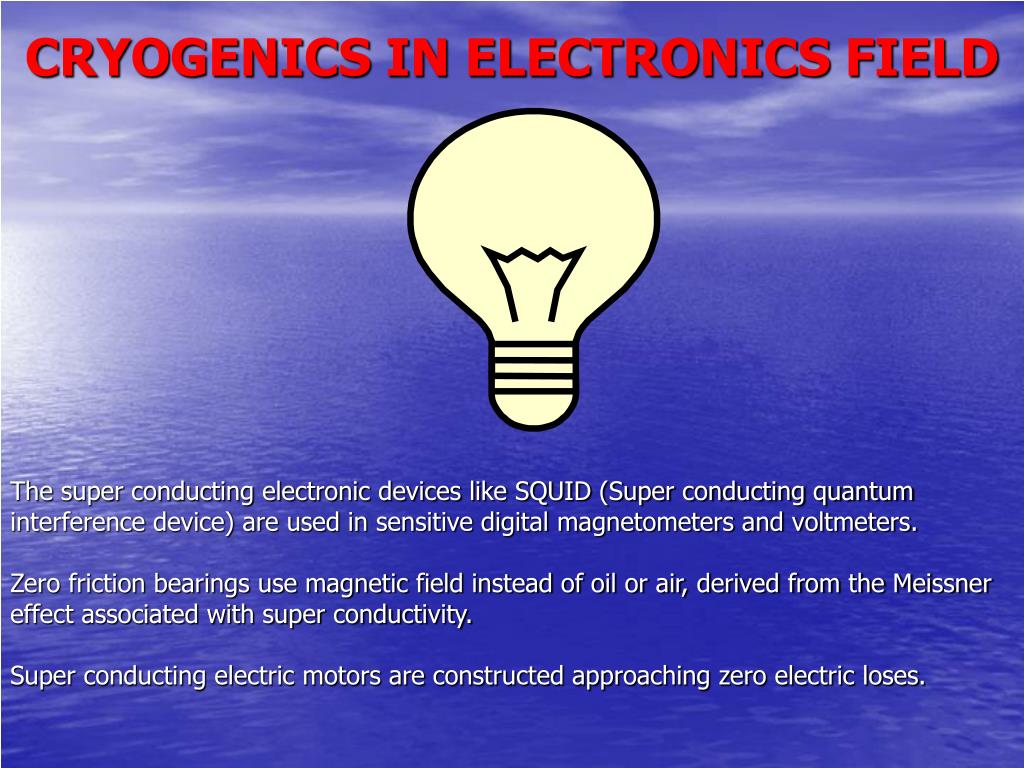 CRYOGENICS IN ELECTRONICS FIELD

The super conducting electronic devices like SQUID (Super conducting quantum interference device) are used in sensitive digital magnetometers and voltmeters.

Zero friction bearings use magnetic field instead of oil or air, derived from the Meissner effect associated with super conductivity.

Super conducting electric motors are constructed approaching zero electric loses.